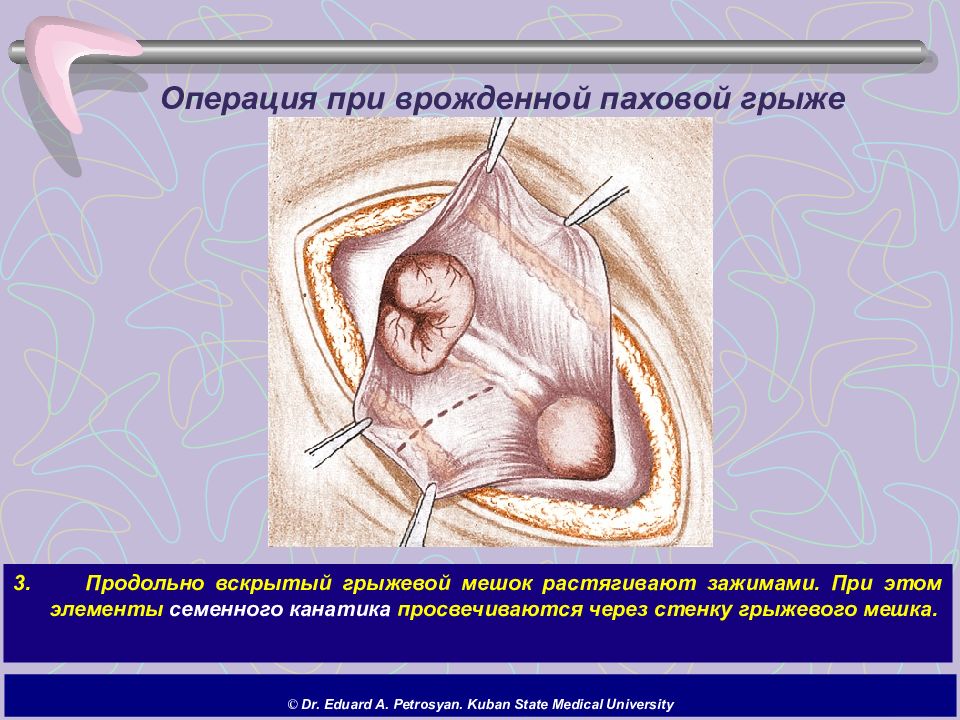 Операция при врожденной паховой грыже

3. Продольно вскрытый грыжевой мешок растягивают зажимами. При этом элементы семенного канатика просвечиваются через стенку грыжевого мешка.

© Dr. Eduard A. Petrosyan. Kuban State Medical University